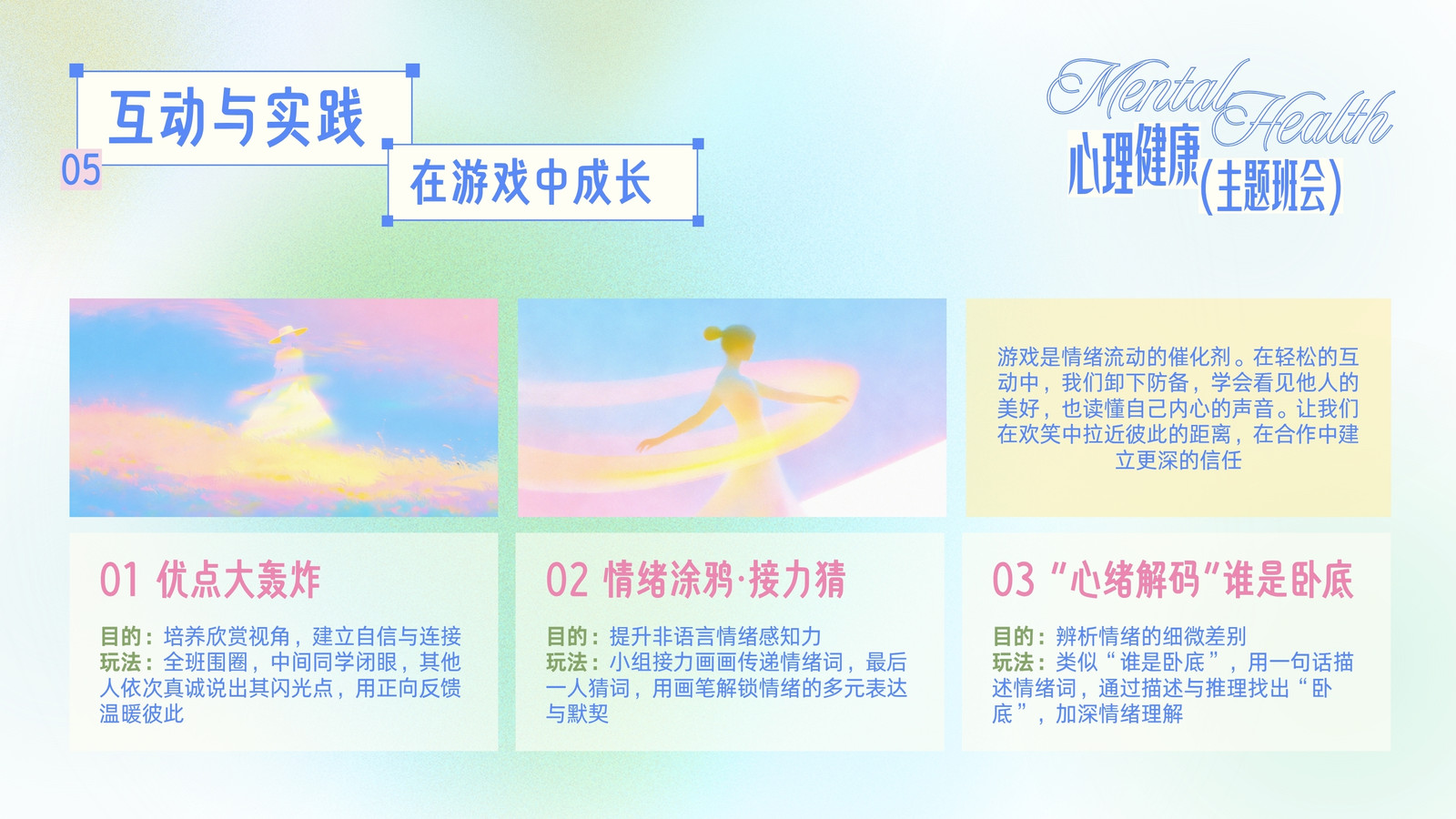 互动与实践
05
在游戏中成长

Mental Health
心理健康(主题班会)

游戏是情绪流动的催化剂。在轻松的互动中，我们卸下防备，学会看见他人的美好，也读懂自己内心的声音。让我们在欢笑中拉近彼此的距离，在合作中建立更深的信任

01 优点大轰炸

目的：培养欣赏视角，建立自信与连接
玩法：全班围圈，中间同学闭眼，其他人依次真诚说出其闪光点，用正向反馈温暖彼此

02 情绪涂鸦·接力猜

目的：提升非语言情绪感知力
玩法：小组接力画画传递情绪词，最后一人猜词，用画笔解锁情绪的多元表达与默契

03 “心绪解码”谁是卧底

目的：辨析情绪的细微差别
玩法：类似“谁是卧底”，用一句话描述情绪词，通过描述与推理找出“卧底”，加深情绪理解